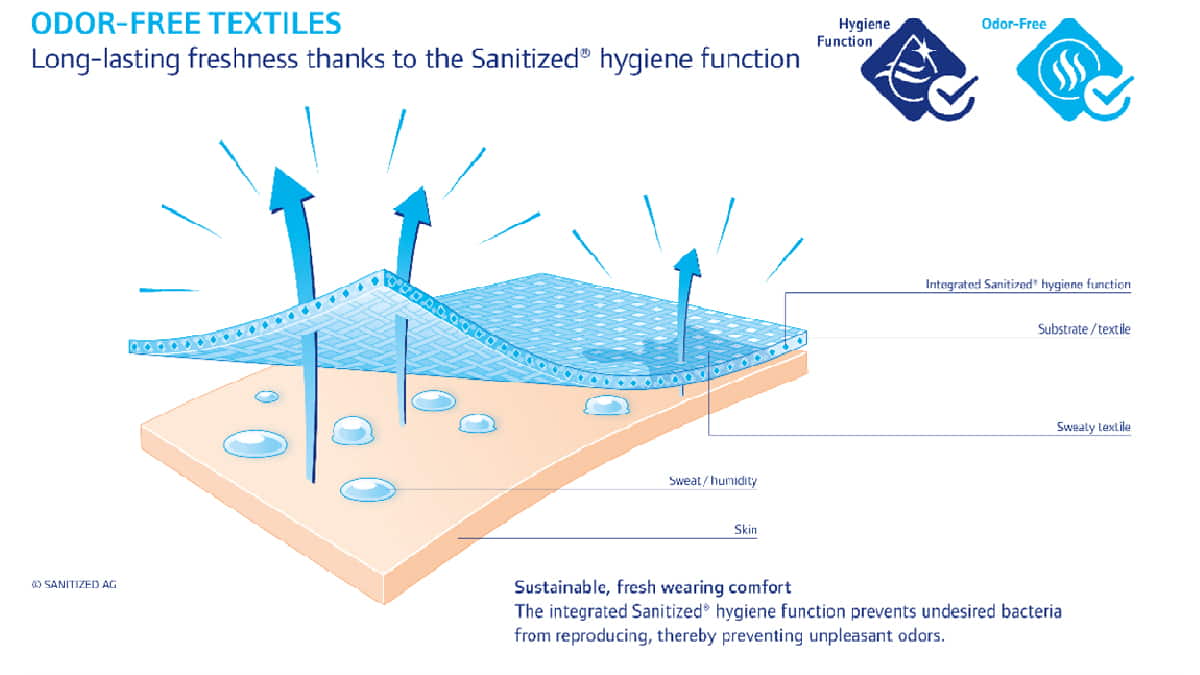 ODOR-FREE TEXTILES
Long-lasting freshness thanks to the Sanitized® hygiene function

Hygiene Function

Odor-Free

Integrated Sanitized® hygiene function

Substrate / textile

Sweaty textile

Sweat / humidity

Skin

© SANITIZED AG

Sustainable, fresh wearing comfort
The integrated Sanitized® hygiene function prevents undesired bacteria from reproducing, thereby preventing unpleasant odors.